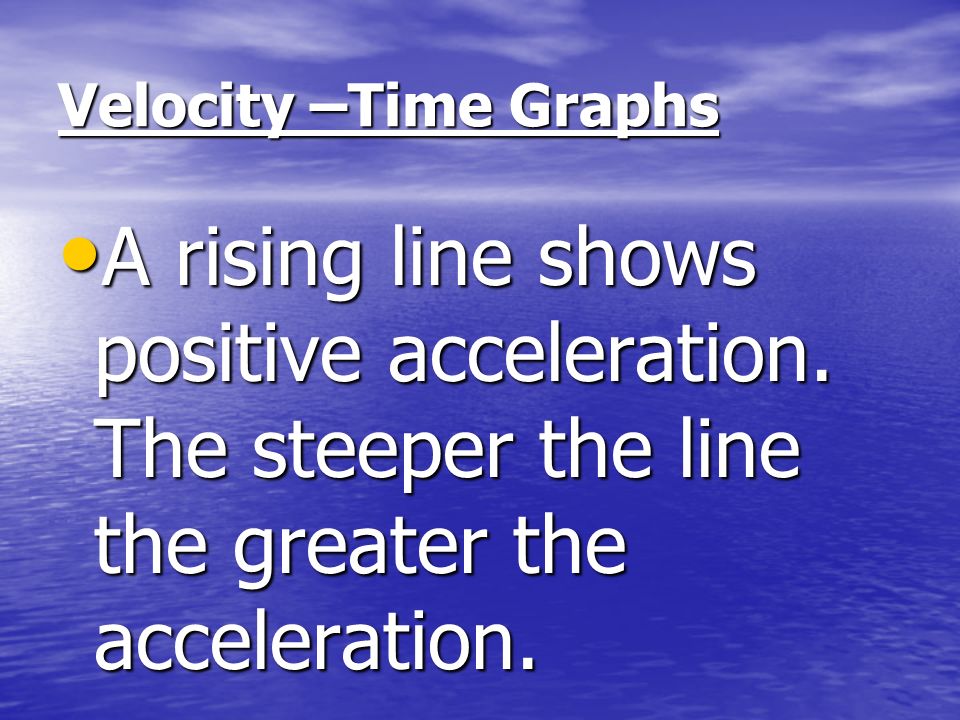 Velocity –Time Graphs

•A rising line shows positive acceleration. The steeper the line the greater the acceleration.